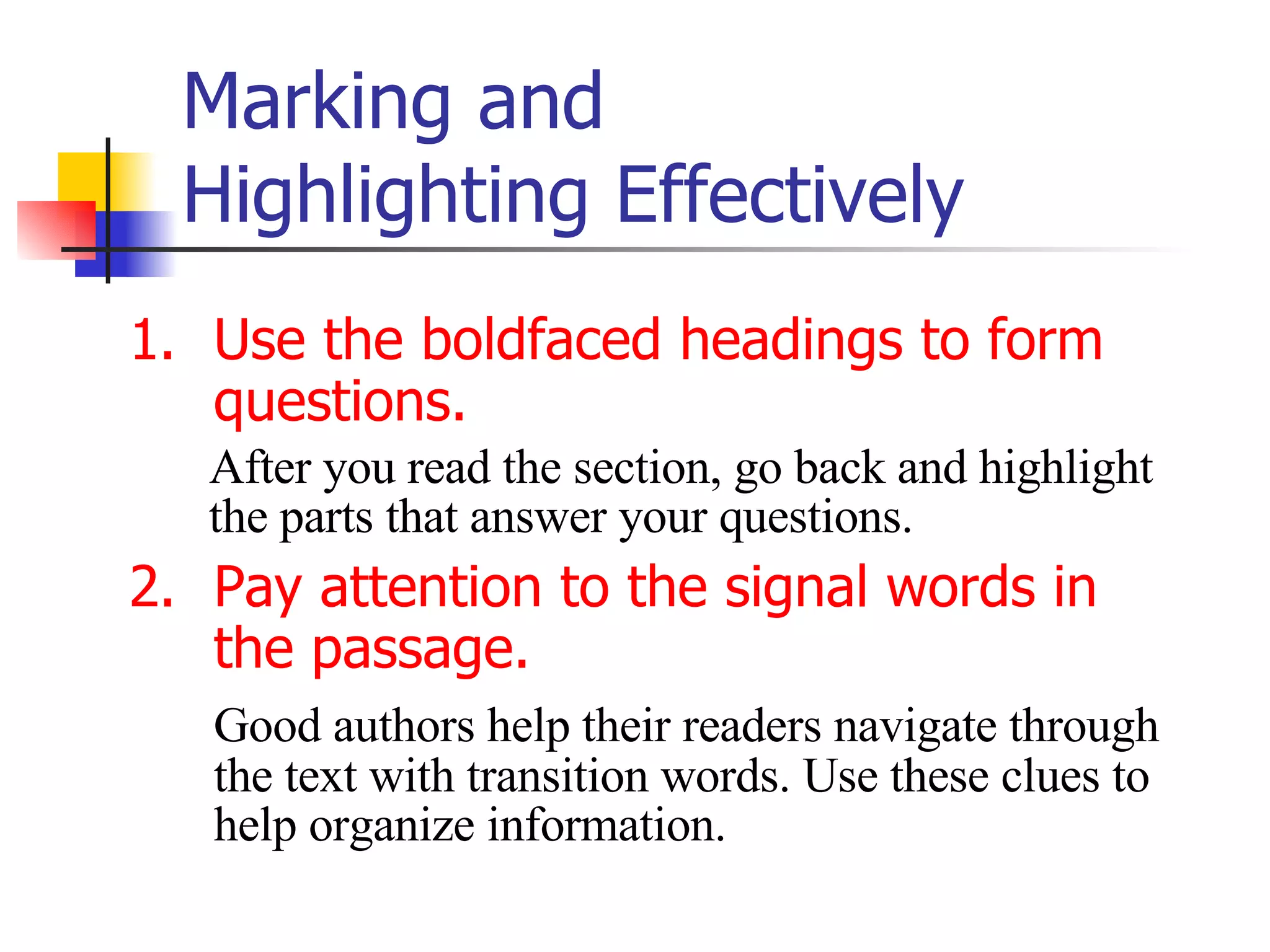 Marking and Highlighting Effectively

1. Use the boldfaced headings to form questions.

After you read the section, go back and highlight the parts that answer your questions.

2. Pay attention to the signal words in the passage.

Good authors help their readers navigate through the text with transition words. Use these clues to help organize information.